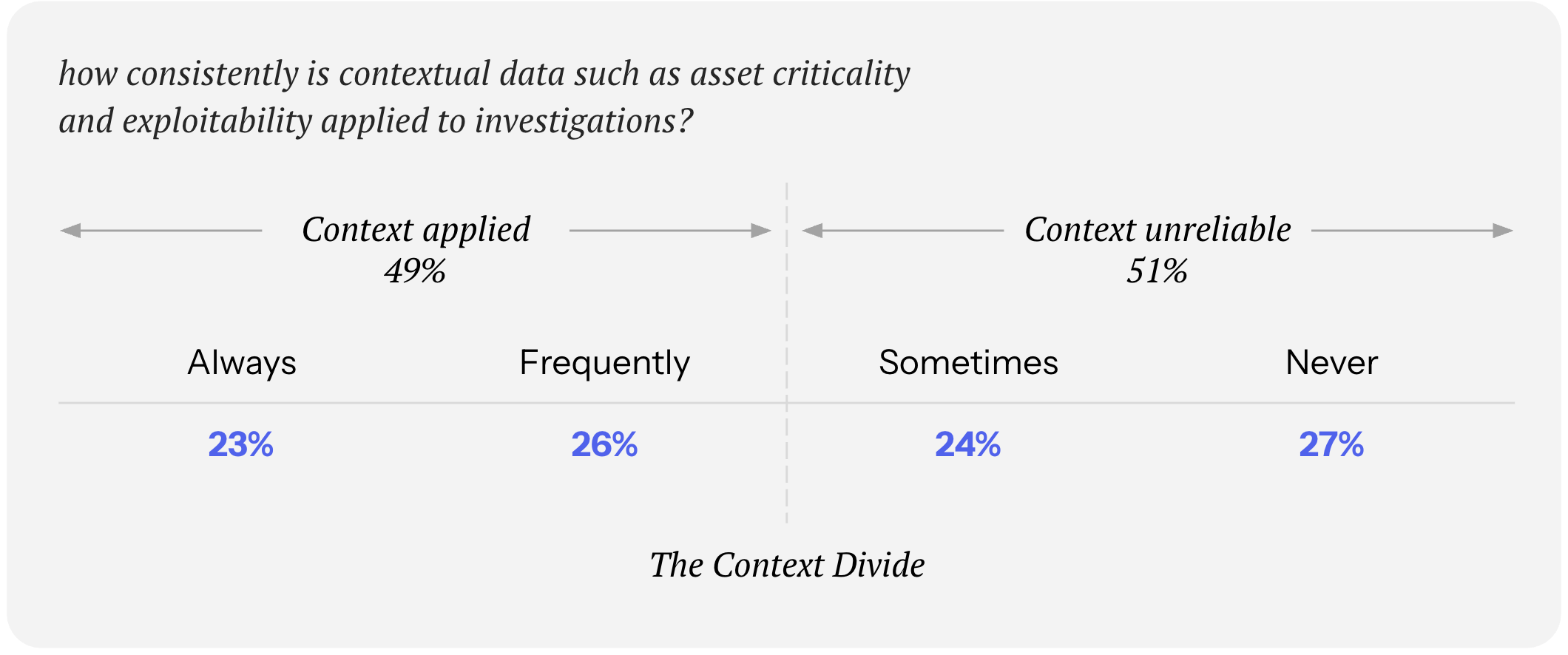 how consistently is contextual data such as asset criticality and exploitability applied to investigations?

Context applied
49%

Context unreliable
51%

| Always | Frequently | Sometimes | Never |
|---|---|---|---|
| 23% | 26% | 24% | 27% |

The Context Divide